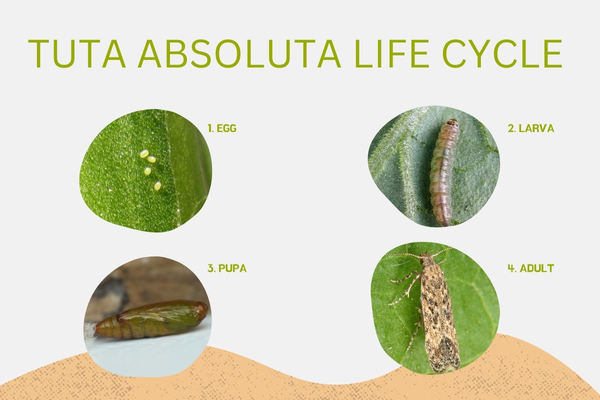 TUTA ABSOLUTA LIFE CYCLE

1. EGG

2. LARVA

3. PUPA

4. ADULT